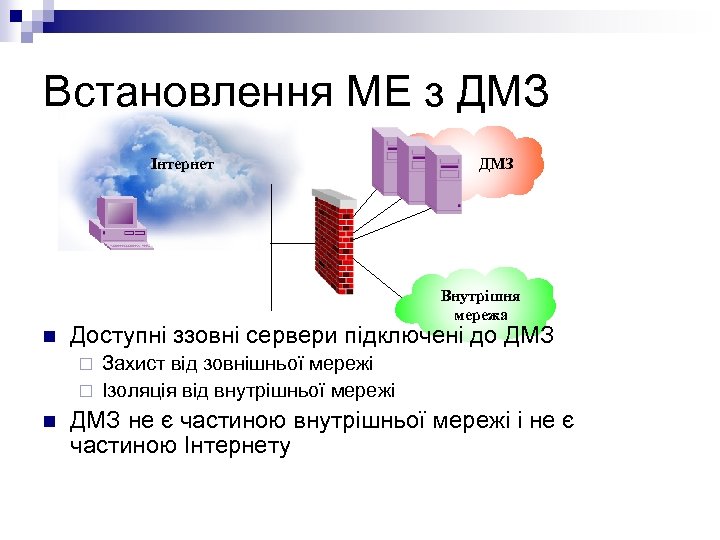 Встановлення МЕ з ДМЗ

Інтернет

ДМЗ

Внутрішня мережа

Доступні ззовні сервери підключені до ДМЗ
Захист від зовнішньої мережі
Ізоляція від внутрішньої мережі

ДМЗ не є частиною внутрішньої мережі і не є частиною Інтернету